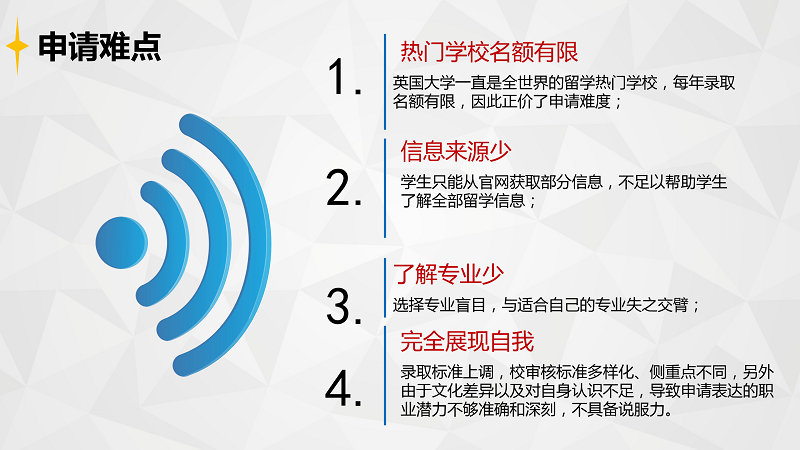 申请难点

1.
热门学校名额有限
英国大学一直是全世界的留学热门学校，每年录取名额有限，因此正价了申请难度；

2.
信息来源少
学生只能从官网获取部分信息，不足以帮助学生了解全部留学信息；

3.
了解专业少
选择专业盲目，与适合自己的专业失之交臂；

4.
完全展现自我
录取标准上调，校审核标准多样化、侧重点不同，另外由于文化差异以及对自身认识不足，导致申请表达的职业潜力不够准确和深刻，不具备说服力。